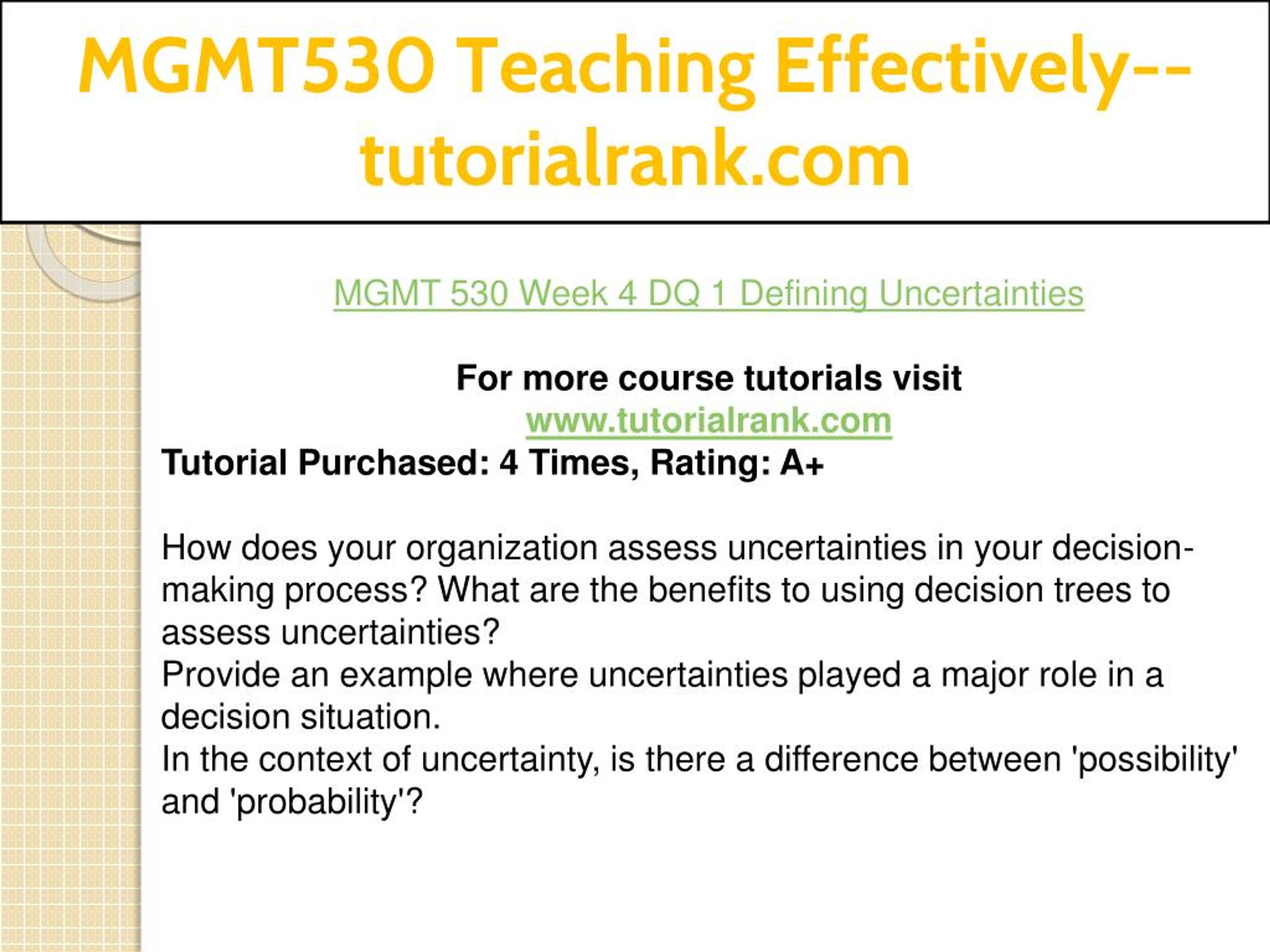 MGMT530 Teaching Effectively--tutorialrank.com

MGMT 530 Week 4 DQ 1 Defining Uncertainties

For more course tutorials visit
www.tutorialrank.com
Tutorial Purchased: 4 Times, Rating: A+

How does your organization assess uncertainties in your decision-making process? What are the benefits to using decision trees to assess uncertainties?
Provide an example where uncertainties played a major role in a decision situation.
In the context of uncertainty, is there a difference between 'possibility' and 'probability'?